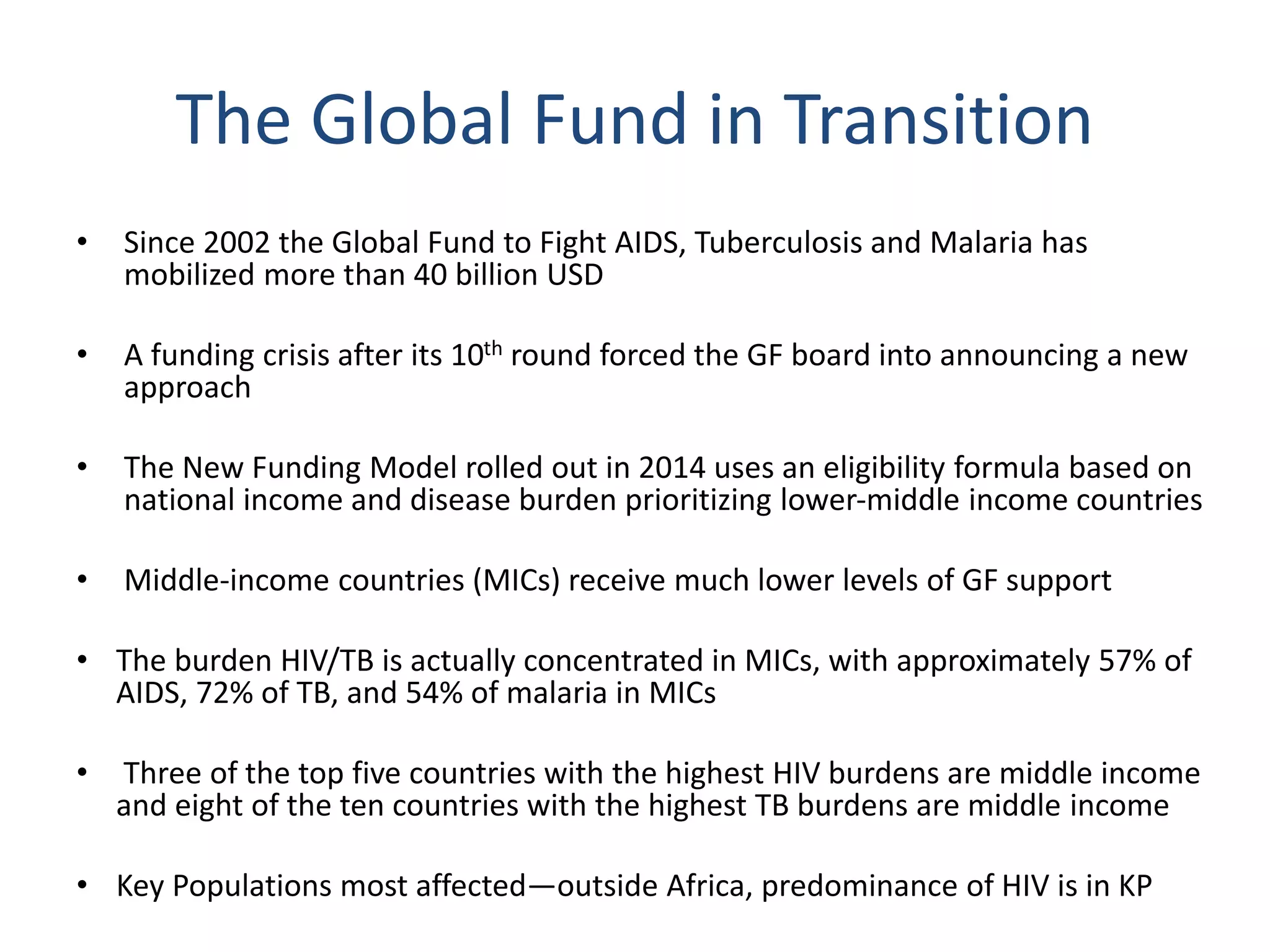 The Global Fund in Transition

• Since 2002 the Global Fund to Fight AIDS, Tuberculosis and Malaria has mobilized more than 40 billion USD

• A funding crisis after its 10$^{th}$ round forced the GF board into announcing a new approach

• The New Funding Model rolled out in 2014 uses an eligibility formula based on national income and disease burden prioritizing lower-middle income countries

• Middle-income countries (MICs) receive much lower levels of GF support

• The burden HIV/TB is actually concentrated in MICs, with approximately 57% of AIDS, 72% of TB, and 54% of malaria in MICs

• Three of the top five countries with the highest HIV burdens are middle income and eight of the ten countries with the highest TB burdens are middle income

• Key Populations most affected—outside Africa, predominance of HIV is in KP